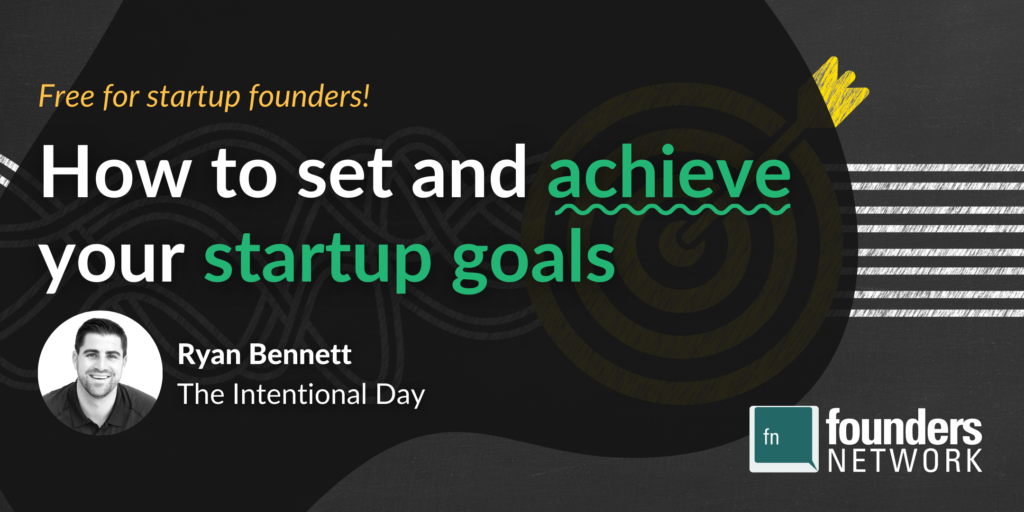 Free for startup founders!

How to set and achieve your startup goals

Ryan Bennett
The Intentional Day

fn founders NETWORK